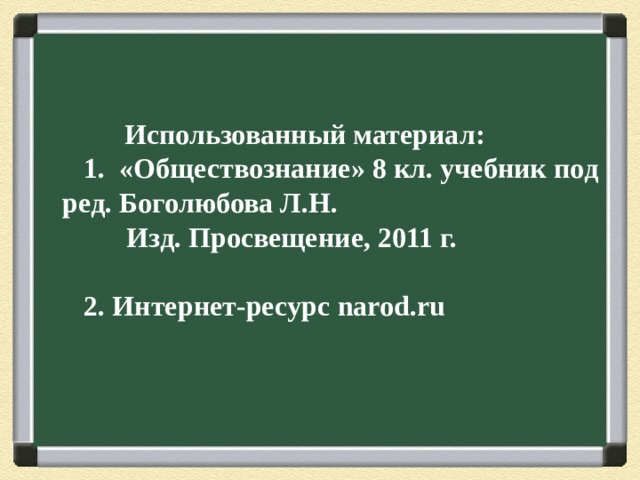 Использованный материал:

1. «Обществознание» 8 кл. учебник под ред. Боголюбова Л.Н.
Изд. Просвещение, 2011 г.

2. Интернет-ресурс narod.ru